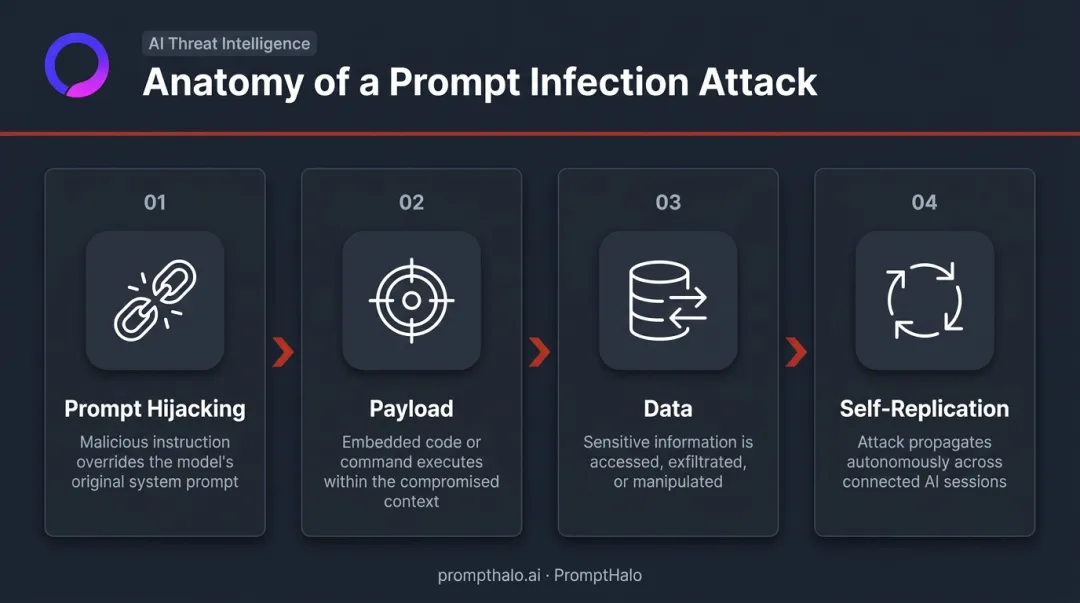 AI Threat Intelligence

Anatomy of a Prompt Infection Attack

01

Prompt Hijacking

Malicious instruction overrides the model's original system prompt

02

Payload

Embedded code or command executes within the compromised context

03

Data

Sensitive information is accessed, exfiltrated, or manipulated

04

Self-Replication

Attack propagates autonomously across connected AI sessions

prompthalo.ai · PromptHalo